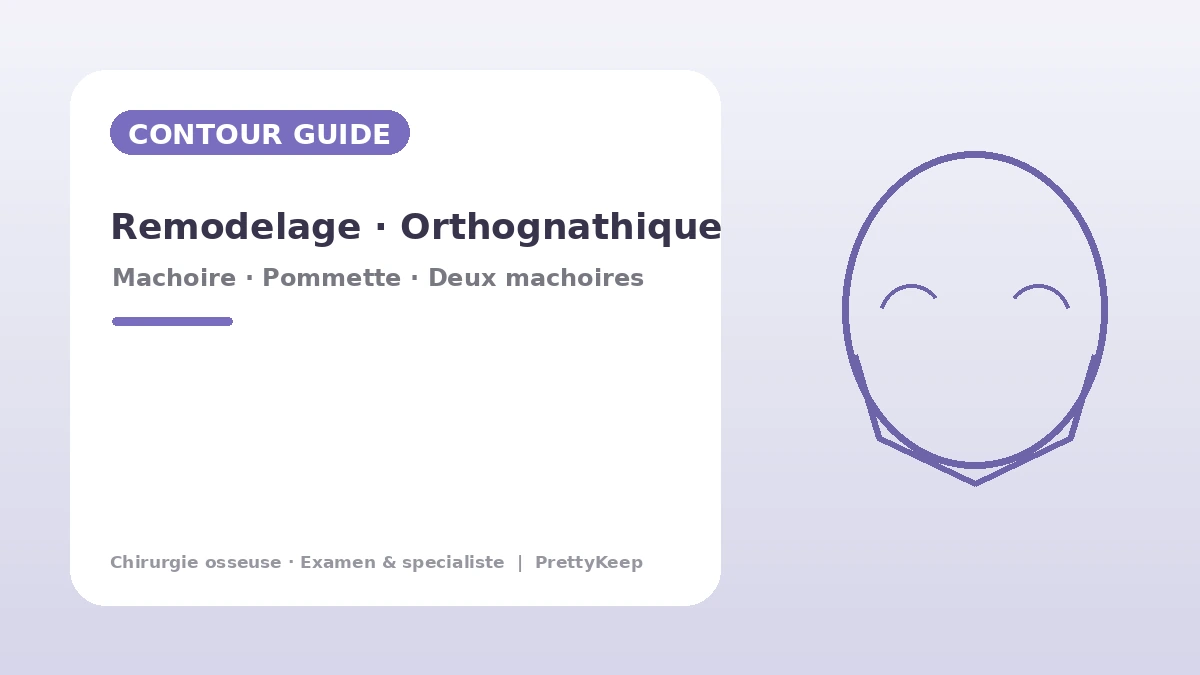 CONTOUR GUIDE

Remodelage · Orthognathique

Machoire · Pommette · Deux machoires

Chirurgie osseuse · Examen & specialiste | PrettyKeep